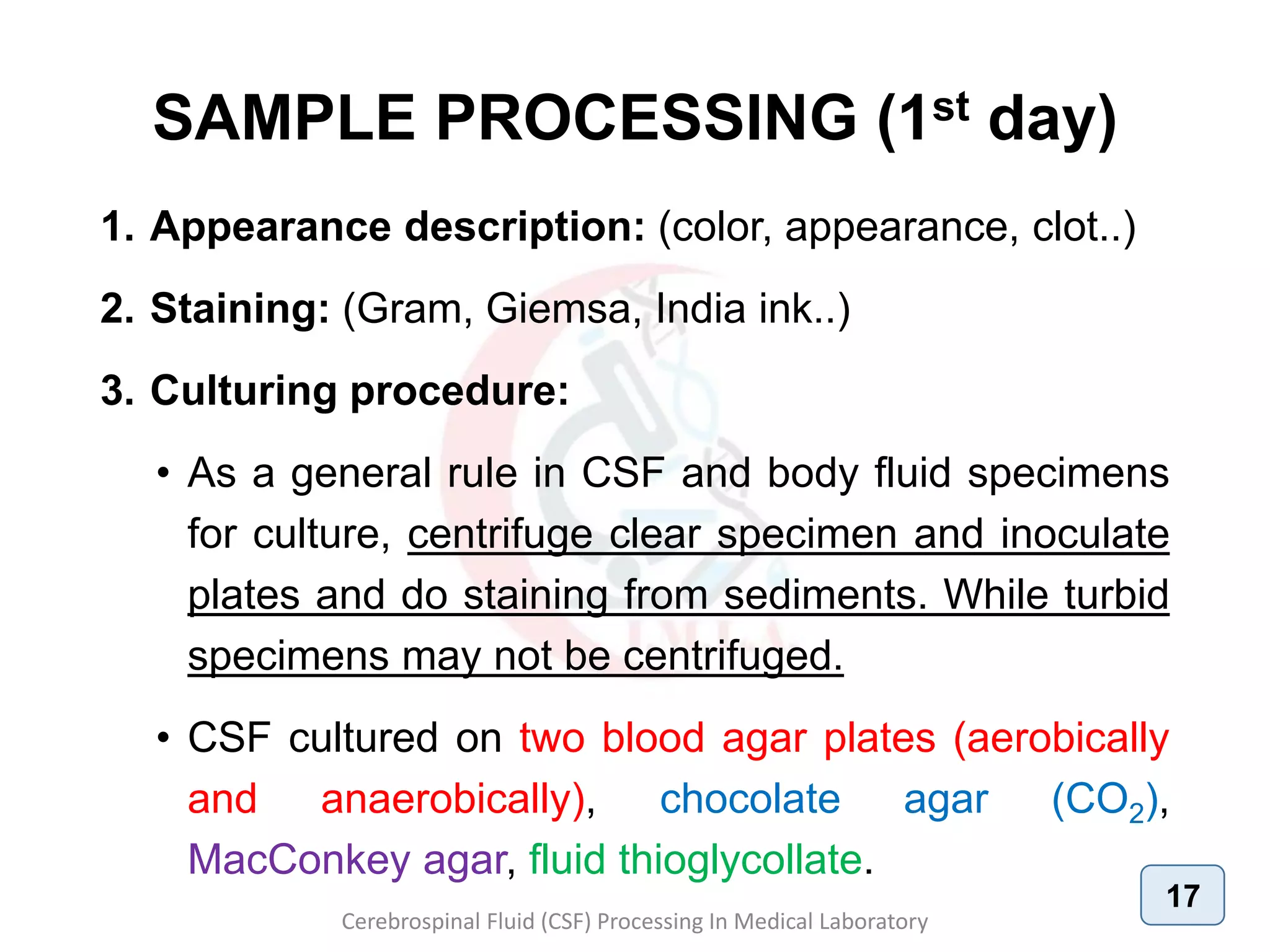 SAMPLE PROCESSING (1$^{st}$ day)

1. Appearance description: (color, appearance, clot..)

2. Staining: (Gram, Giemsa, India ink..)

3. Culturing procedure:

• As a general rule in CSF and body fluid specimens for culture, centrifuge clear specimen and inoculate plates and do staining from sediments. While turbid specimens may not be centrifuged.

• CSF cultured on two blood agar plates (aerobically and anaerobically), chocolate agar ($CO_2$), MacConkey agar, fluid thioglycollate.

17

Cerebrospinal Fluid (CSF) Processing In Medical Laboratory